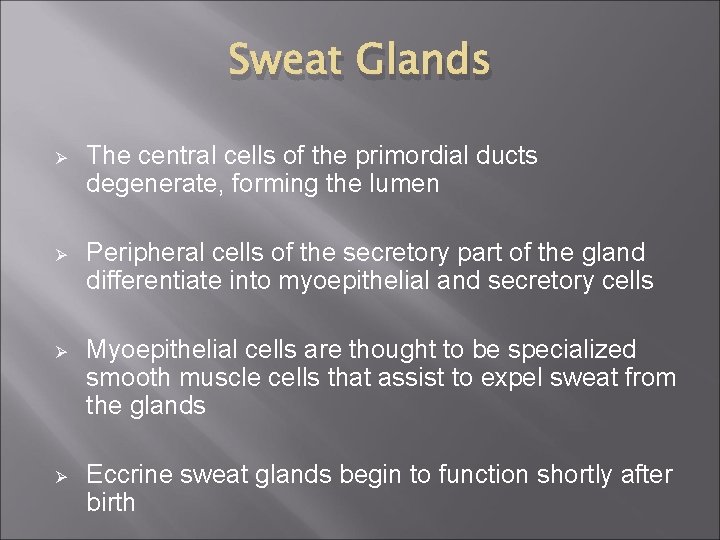 Sweat Glands

➢ The central cells of the primordial ducts degenerate, forming the lumen

➢ Peripheral cells of the secretory part of the gland differentiate into myoepithelial and secretory cells

➢ Myoepithelial cells are thought to be specialized smooth muscle cells that assist to expel sweat from the glands

➢ Eccrine sweat glands begin to function shortly after birth